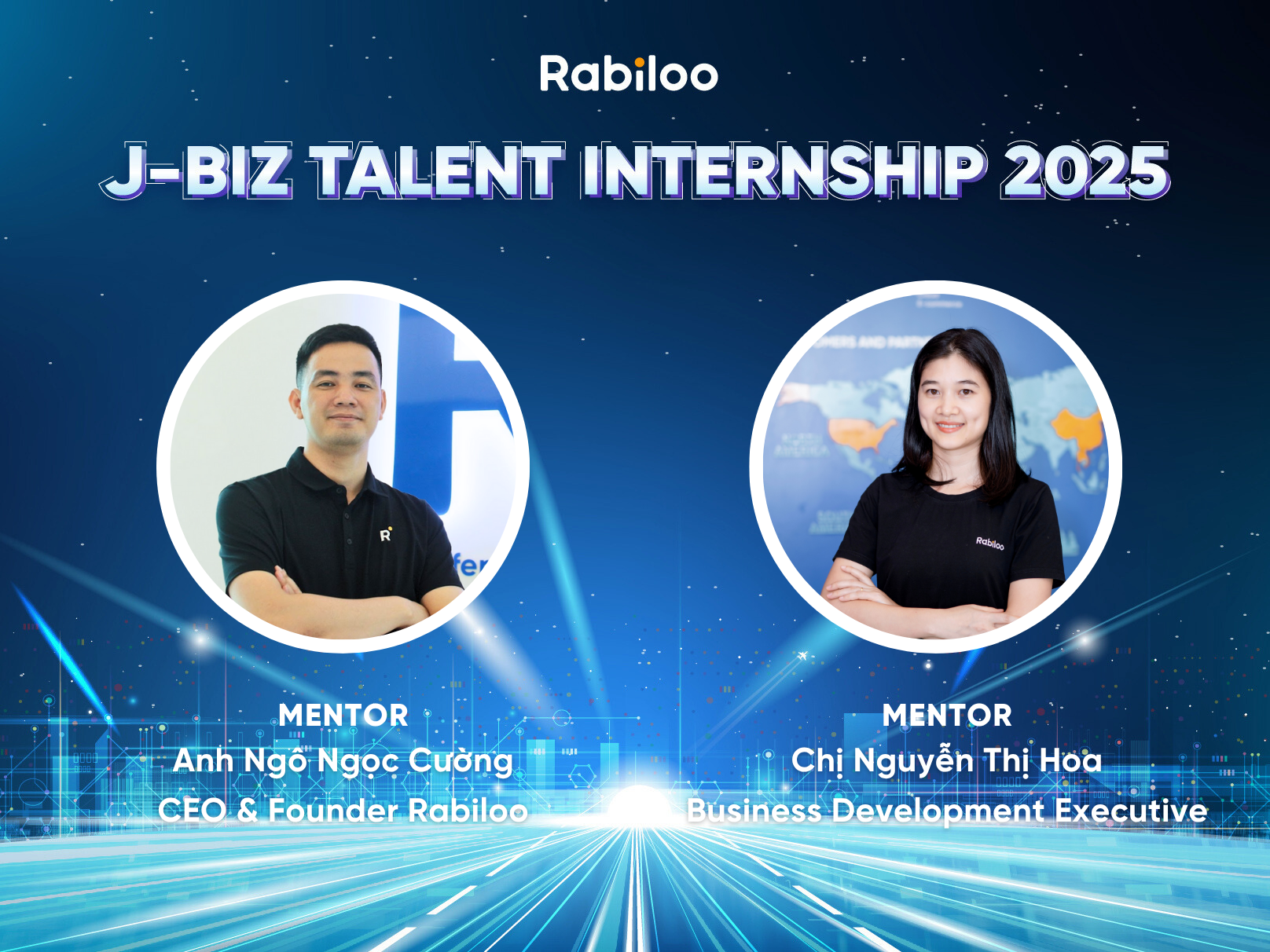 Rabiloo

J-BIZ TALENT INTERNSHIP 2025

R

Rabiloo

MENTOR
Anh Ngô Ngọc Cường
CEO & Founder Rabiloo

MENTOR
Chị Nguyễn Thị Hoa
Business Development Executive